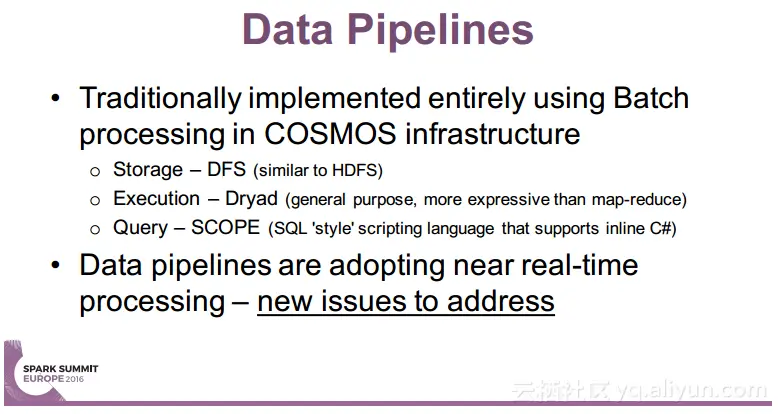 Data Pipelines

• Traditionally implemented entirely using Batch processing in COSMOS infrastructure
  o Storage – DFS (similar to HDFS)
  o Execution – Dryad (general purpose, more expressive than map-reduce)
  o Query – SCOPE (SQL 'style' scripting language that supports inline C#)

• Data pipelines are adopting near real-time processing – new issues to address

SPARK SUMMIT EUROPE 2016

云栖社区 yq.aliyun.com